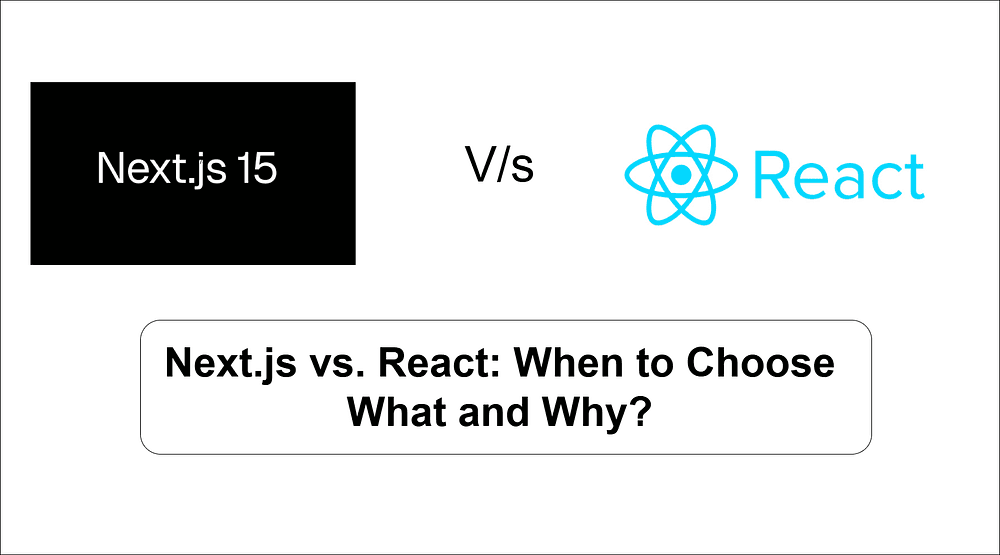 Next.js 15

V/s

React

Next.js vs. React: When to Choose What and Why?